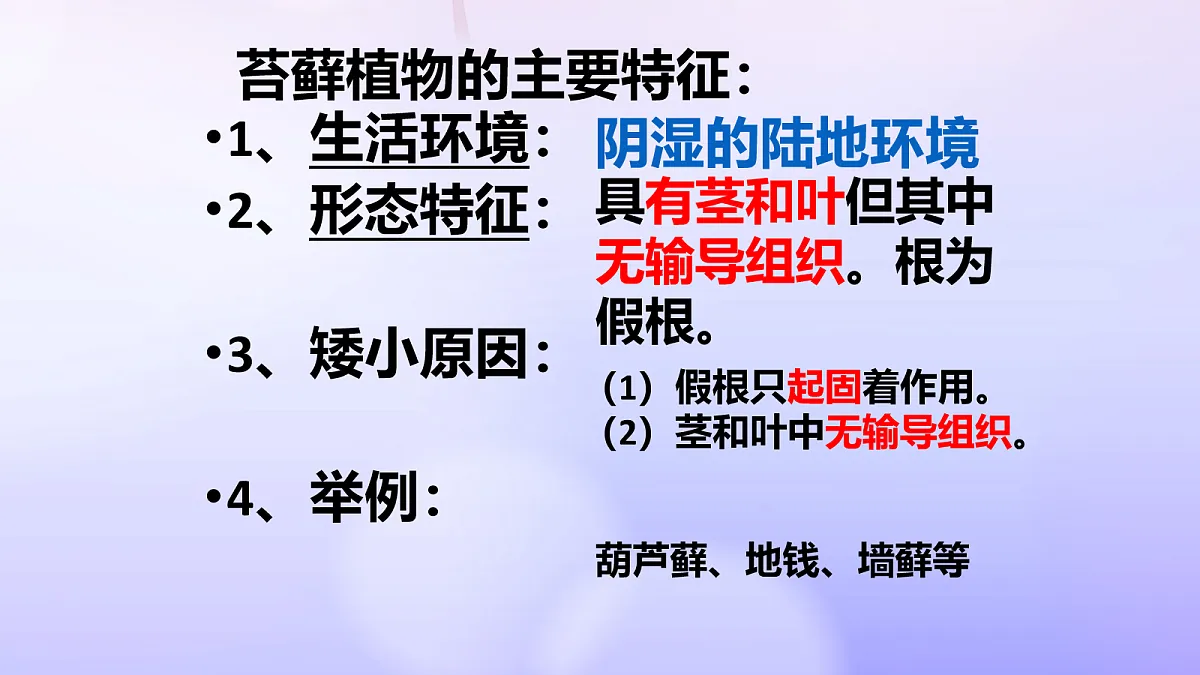 苔藓植物的主要特征：

•1、生活环境： 阴湿的陆地环境

•2、形态特征： 具有茎和叶但其中无输导组织。根为假根。

•3、矮小原因：

（1）假根只起固着作用。

（2）茎和叶中无输导组织。

•4、举例：

葫芦藓、地钱、墙藓等